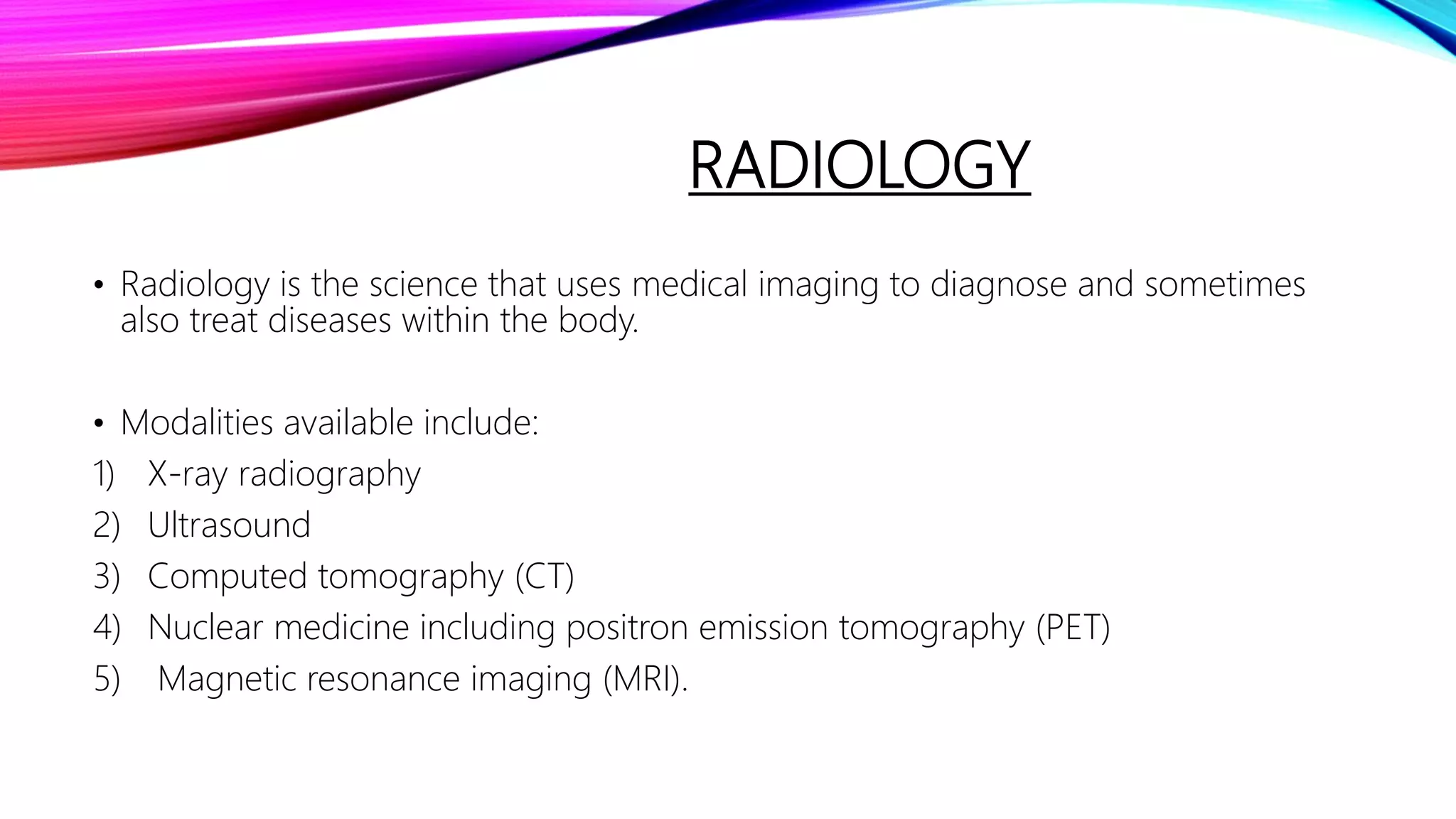 RADIOLOGY

• Radiology is the science that uses medical imaging to diagnose and sometimes also treat diseases within the body.

• Modalities available include:
1) X-ray radiography
2) Ultrasound
3) Computed tomography (CT)
4) Nuclear medicine including positron emission tomography (PET)
5) Magnetic resonance imaging (MRI).